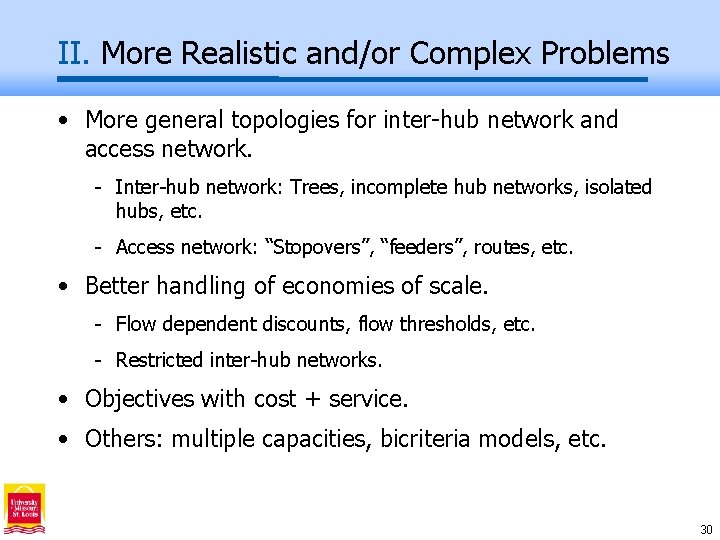 II. More Realistic and/or Complex Problems

• More general topologies for inter-hub network and access network.

- Inter-hub network: Trees, incomplete hub networks, isolated hubs, etc.

- Access network: “Stopovers”, “feeders”, routes, etc.

• Better handling of economies of scale.

- Flow dependent discounts, flow thresholds, etc.

- Restricted inter-hub networks.

• Objectives with cost + service.

• Others: multiple capacities, bicriteria models, etc.

University of Missouri St. Louis

30